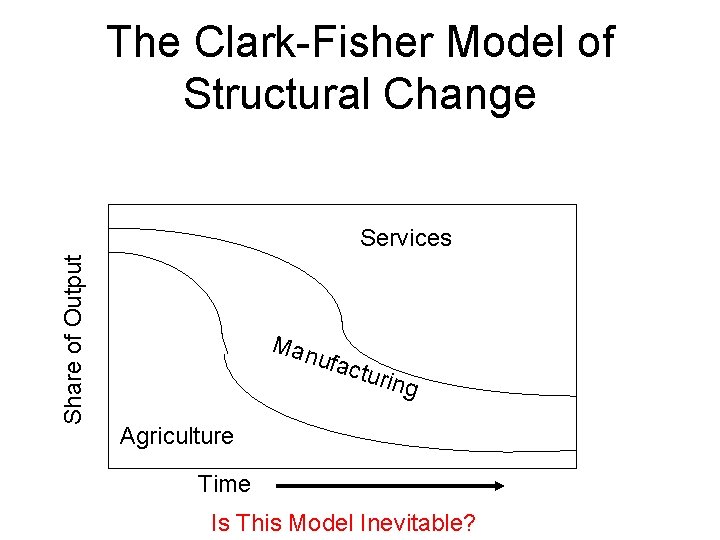 The Clark-Fisher Model of Structural Change

Share of Output

Services

Manufacturing

Agriculture

Time

Is This Model Inevitable?